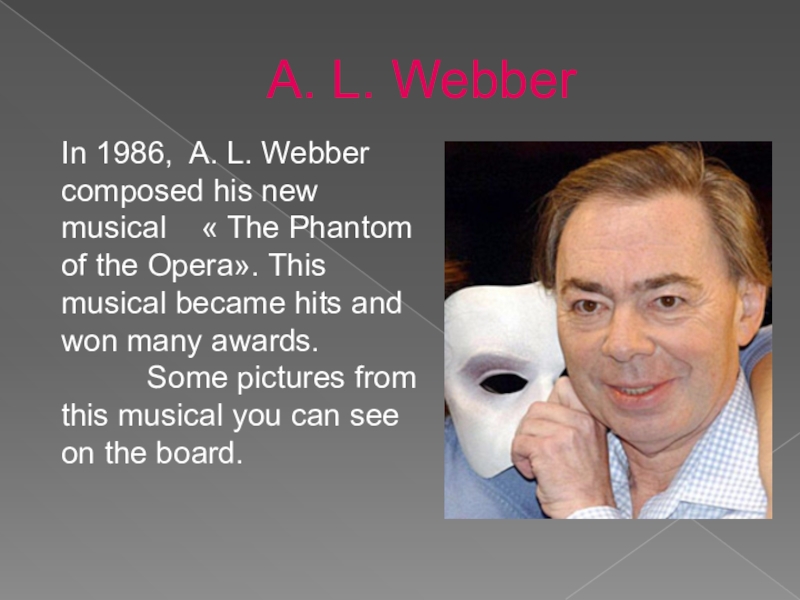 A. L. Webber

In 1986, A. L. Webber composed his new musical « The Phantom of the Opera». This musical became hits and won many awards.

Some pictures from this musical you can see on the board.